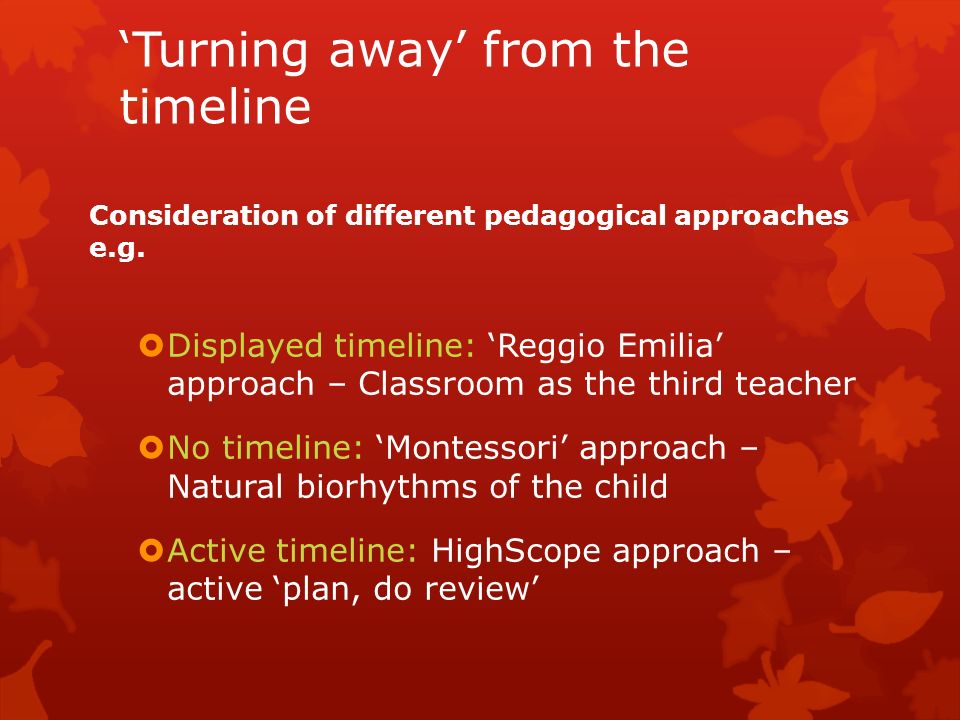 ‘Turning away’ from the timeline

Consideration of different pedagogical approaches e.g.

Displayed timeline: ‘Reggio Emilia’ approach – Classroom as the third teacher

No timeline: ‘Montessori’ approach – Natural biorhythms of the child

Active timeline: HighScope approach – active ‘plan, do review’